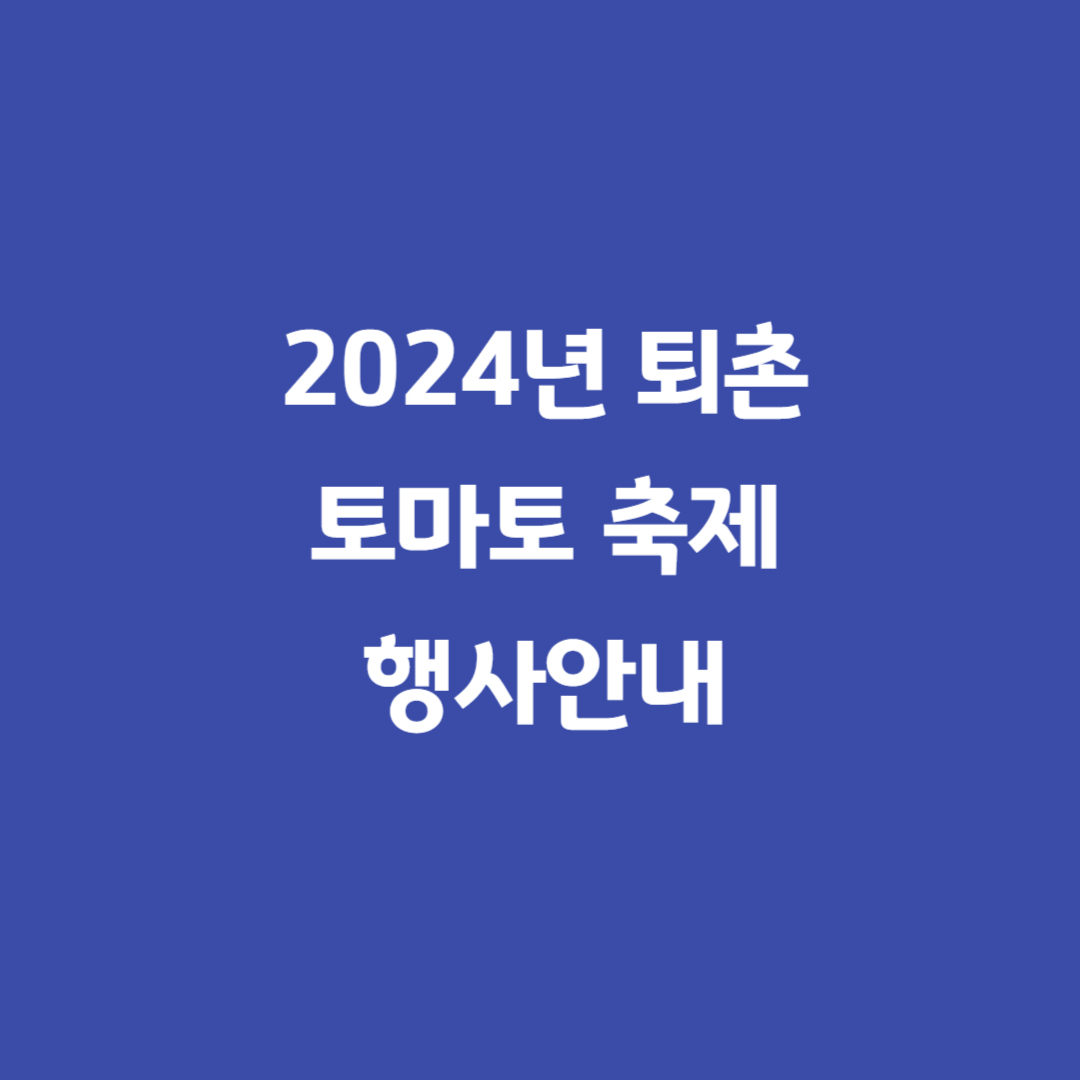 2024년 퇴촌
토마토 축제
행사안내